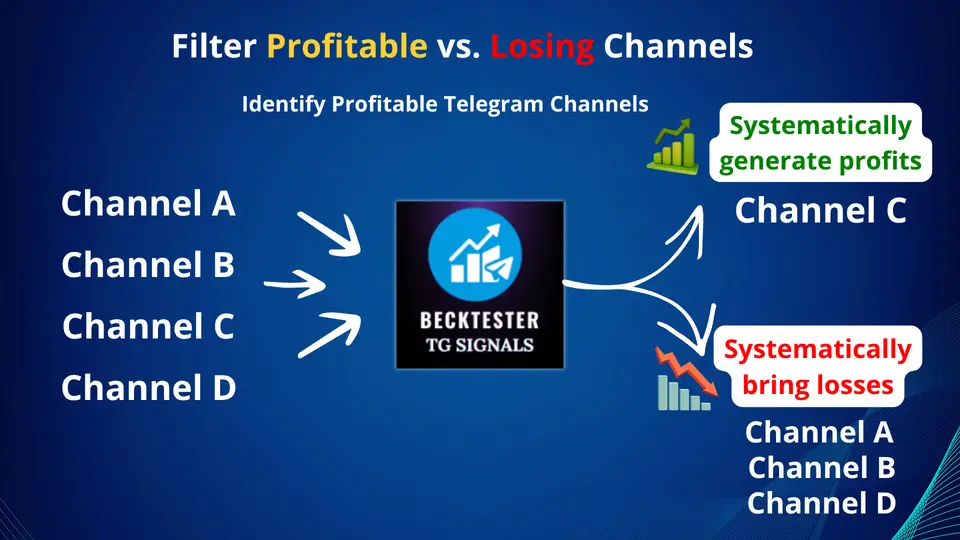 Filter Profitable vs. Losing Channels

Identify Profitable Telegram Channels

Channel A
Channel B
Channel C
Channel D

BECKTESTER
TG SIGNALS

Systematically generate profits

Channel C

Systematically bring losses

Channel A
Channel B
Channel D